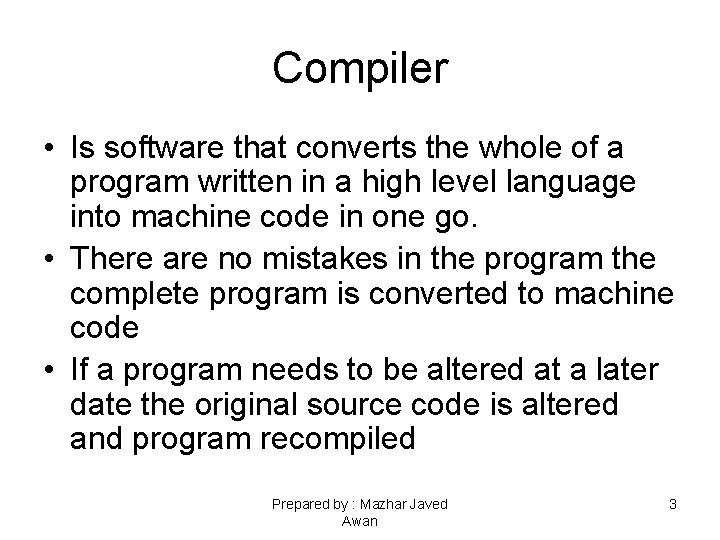 Compiler

• Is software that converts the whole of a program written in a high level language into machine code in one go.
• There are no mistakes in the program the complete program is converted to machine code
• If a program needs to be altered at a later date the original source code is altered and program recompiled

Prepared by : Mazhar Javed Awan

3